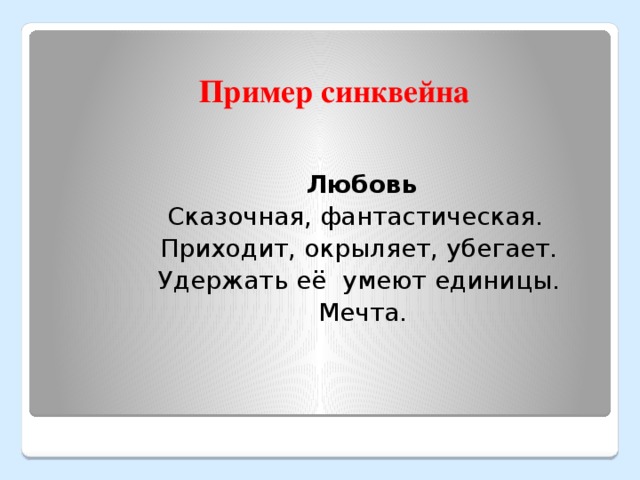 Пример синквейна

Любовь
Сказочная, фантастическая.
Приходит, окрыляет, убегает.
Удержать её умеют единицы.
Мечта.